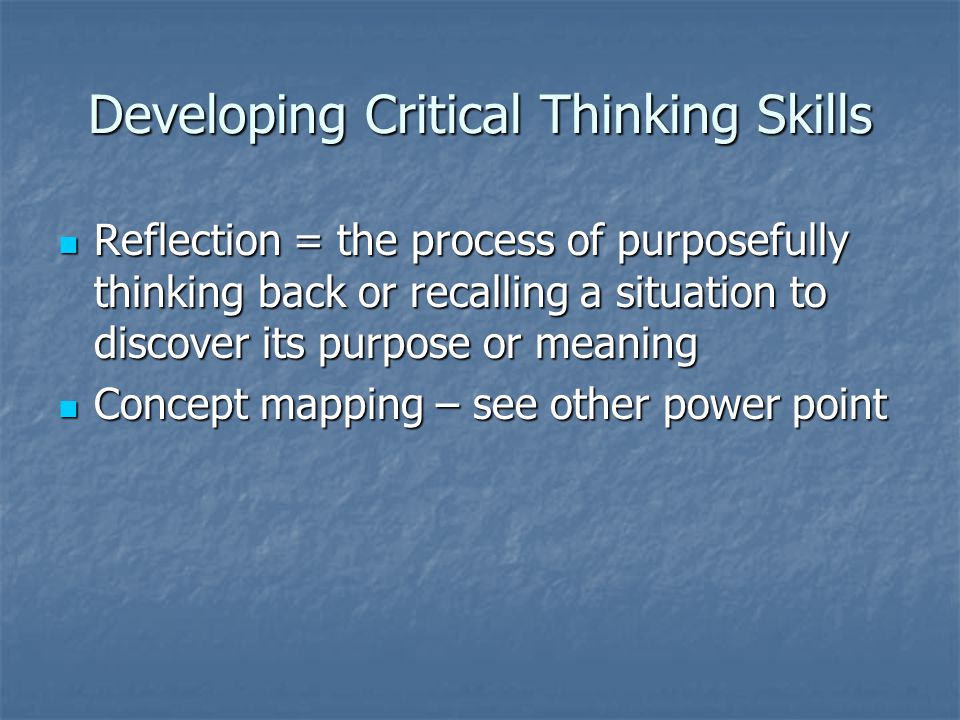 Developing Critical Thinking Skills

- Reflection = the process of purposefully thinking back or recalling a situation to discover its purpose or meaning
- Concept mapping – see other power point